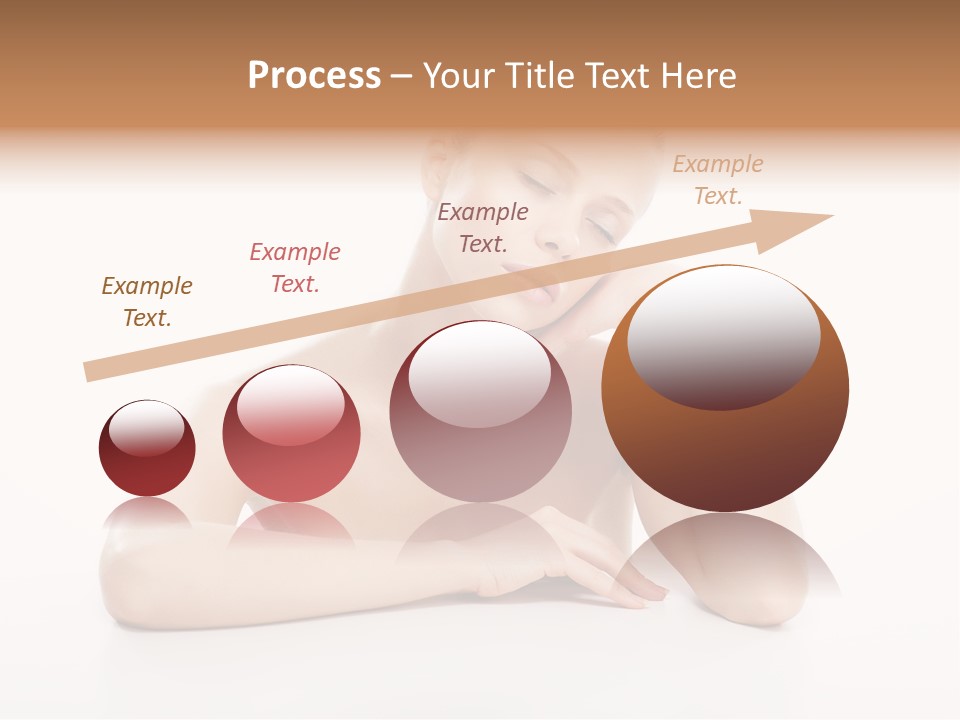 Process – Your Title Text Here

Example Text.

Example Text.

Example Text.

Example Text.